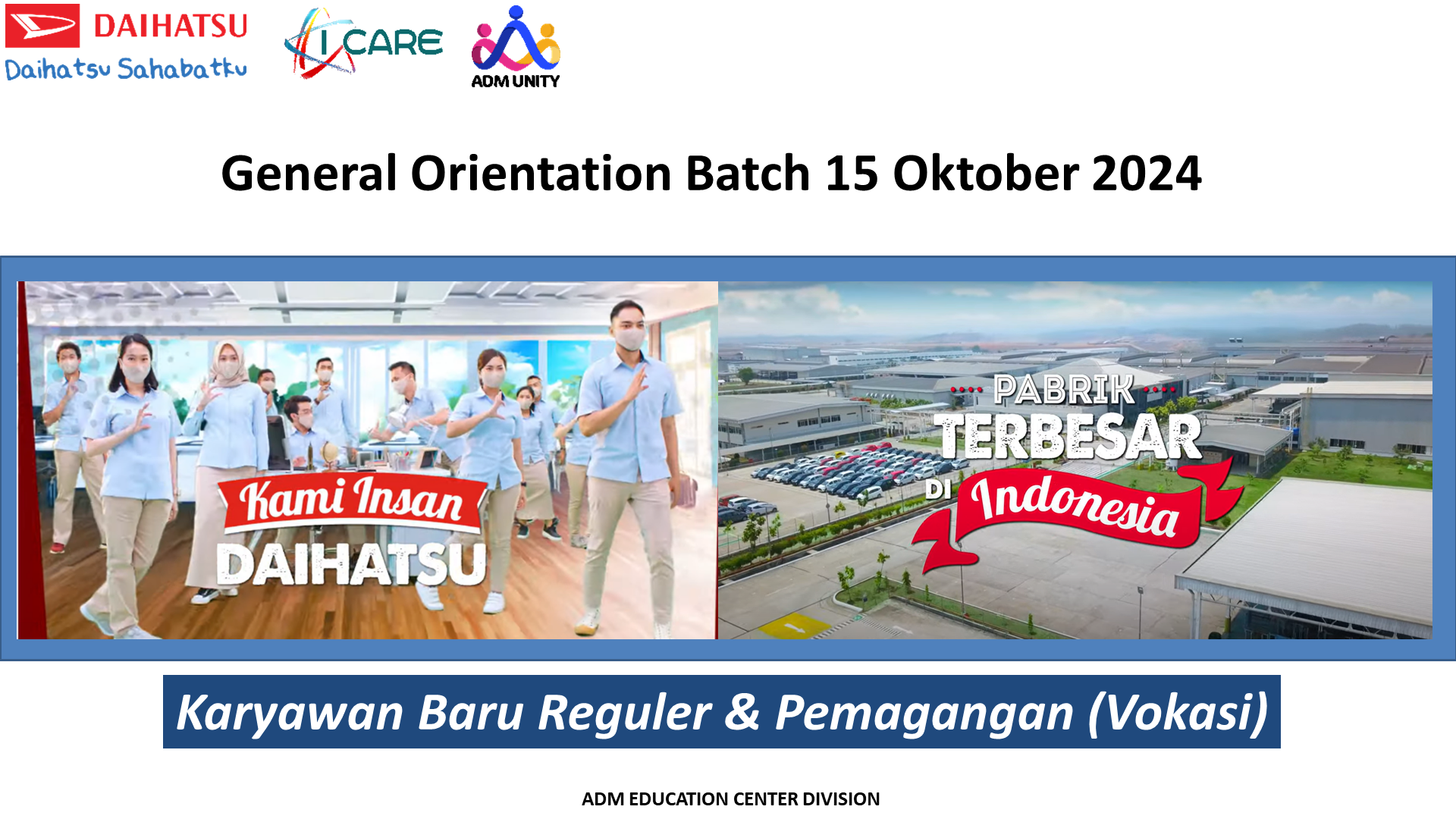 DAIHATSU
Daihatsu Sahabatku

I CARE

ADM UNITY

General Orientation Batch 15 Oktober 2024

Kami Insan
DAIHATSU

PABRIK
TERBESAR
DI Indonesia

Karyawan Baru Reguler & Pemagangan (Vokasi)

ADM EDUCATION CENTER DIVISION